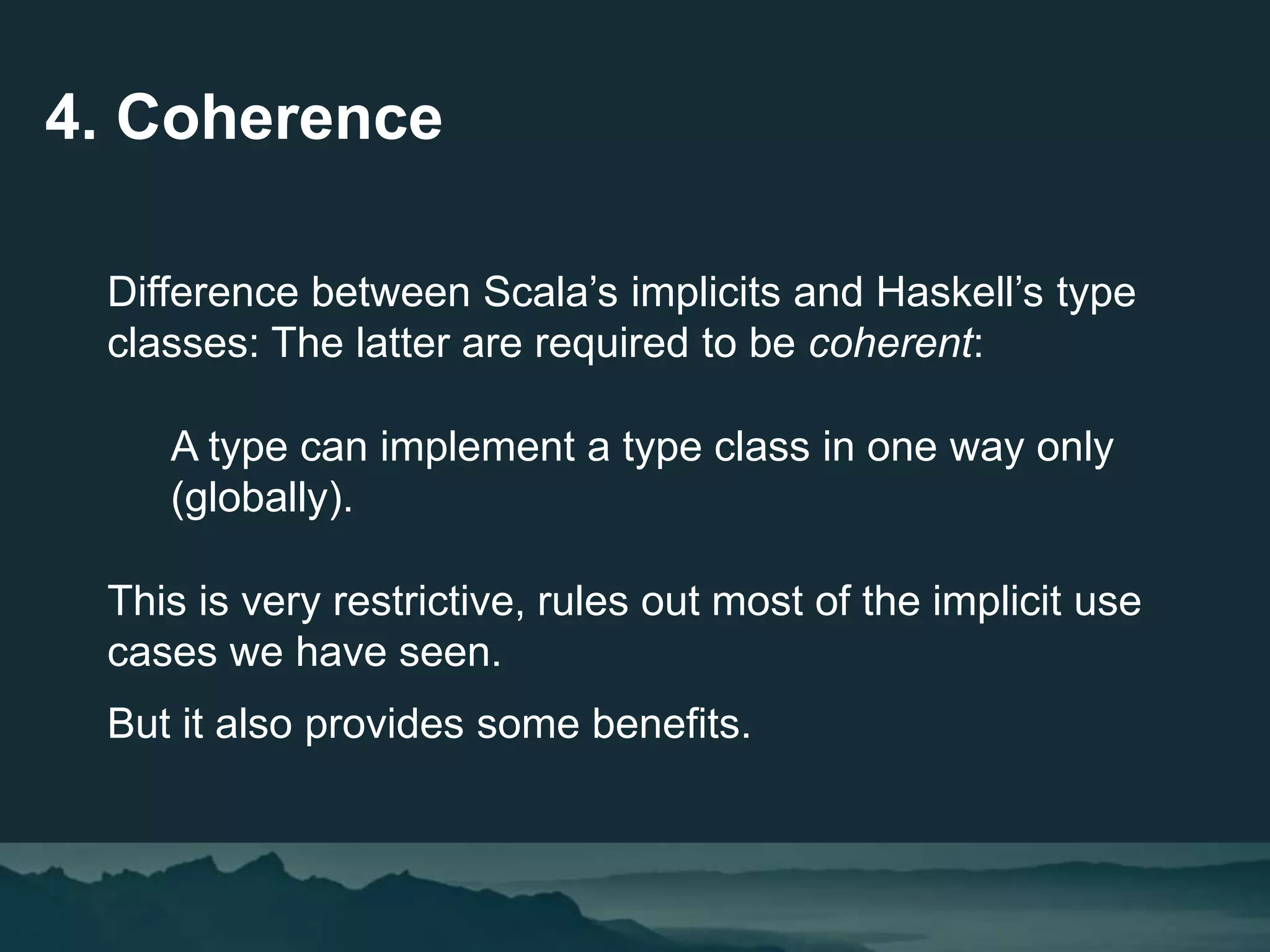 4. Coherence

Difference between Scala’s implicits and Haskell’s type classes: The latter are required to be coherent:

A type can implement a type class in one way only (globally).

This is very restrictive, rules out most of the implicit use cases we have seen.

But it also provides some benefits.